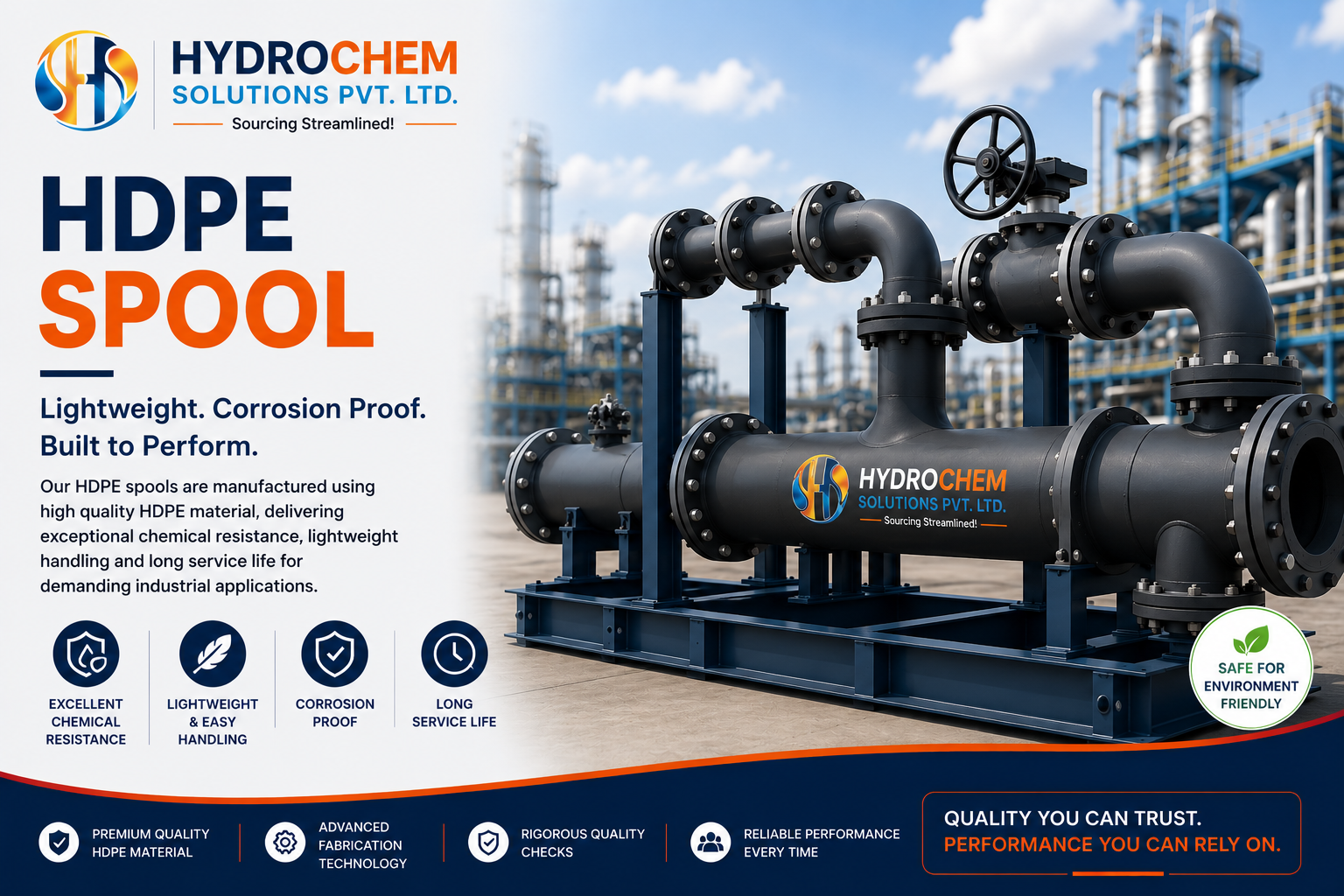 HYDROCHEM
SOLUTIONS PVT. LTD.
Sourcing Streamlined!

HDPE
SPOOL

Lightweight. Corrosion Proof. Built to Perform.

Our HDPE spools are manufactured using high quality HDPE material, delivering exceptional chemical resistance, lightweight handling and long service life for demanding industrial applications.

EXCELLENT CHEMICAL RESISTANCE

LIGHTWEIGHT & EASY HANDLING

CORROSION PROOF

LONG SERVICE LIFE

HYDROCHEM
SOLUTIONS PVT. LTD.
Sourcing Streamlined!

SAFE FOR ENVIRONMENT FRIENDLY

PREMIUM QUALITY HDPE MATERIAL

ADVANCED FABRICATION TECHNOLOGY

RIGOROUS QUALITY CHECKS

RELIABLE PERFORMANCE EVERY TIME

QUALITY YOU CAN TRUST.
PERFORMANCE YOU CAN RELY ON.